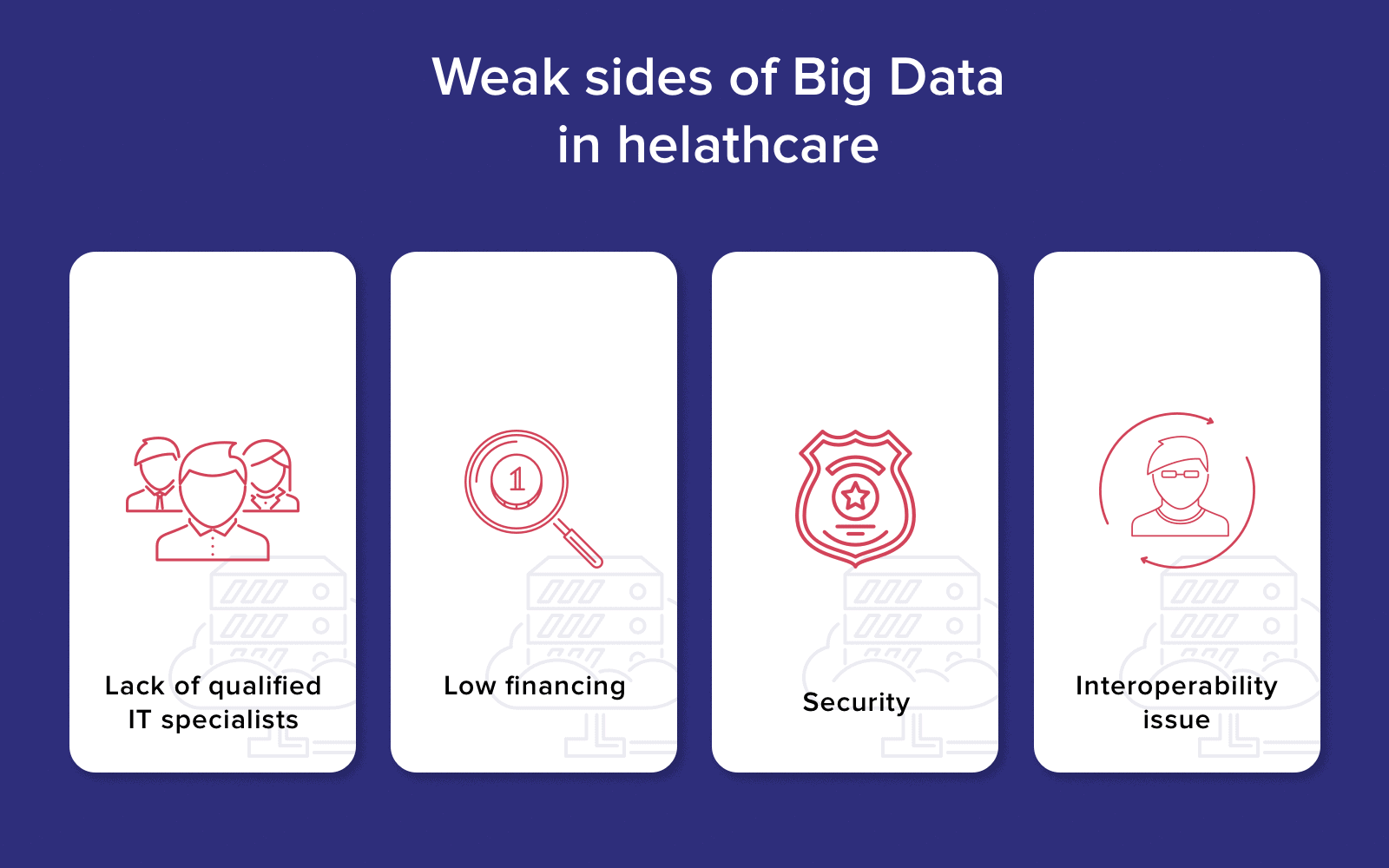 Weak sides of Big Data in helathcare

1

Lack of qualified IT specialists

Low financing

Security

Interoperability issue